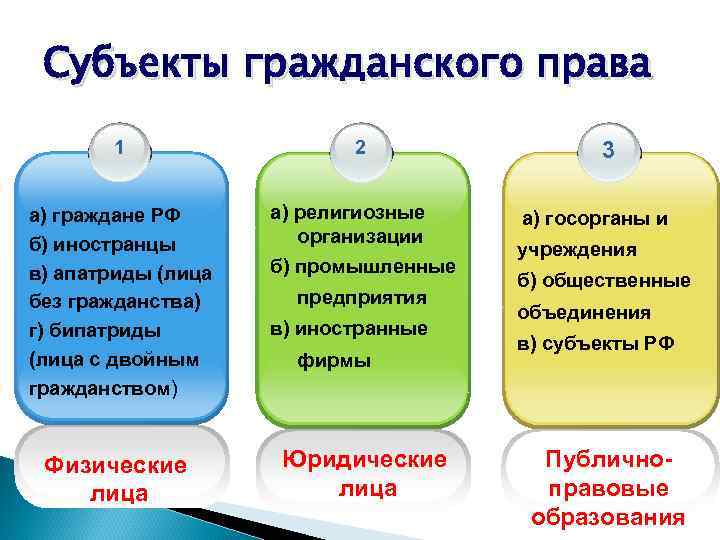 Субъекты гражданского права

1

а) граждане РФ
б) иностранцы
в) апатриды (лица без гражданства)
г) бипатриды (лица с двойным гражданством)

Физические лица

2

а) религиозные организации
б) промышленные предприятия
в) иностранные фирмы

Юридические лица

3

а) госорганы и учреждения
б) общественные объединения
в) субъекты РФ

Публично-правовые образования